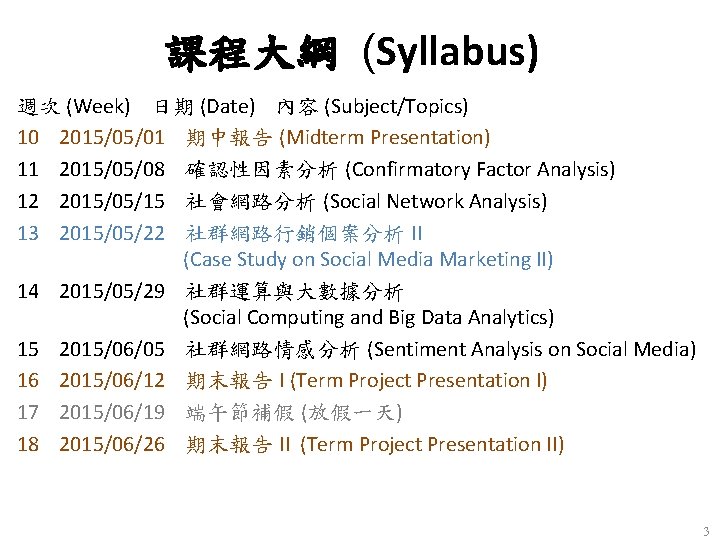 課程大綱 (Syllabus)

週次 (Week) 日期 (Date) 內容 (Subject/Topics)
10 2015/05/01 期中報告 (Midterm Presentation)
11 2015/05/08 確認性因素分析 (Confirmatory Factor Analysis)
12 2015/05/15 社會網路分析 (Social Network Analysis)
13 2015/05/22 社群網路行銷個案分析 II (Case Study on Social Media Marketing II)
14 2015/05/29 社群運算與大數據分析 (Social Computing and Big Data Analytics)
15 2015/06/05 社群網路情感分析 (Sentiment Analysis on Social Media)
16 2015/06/12 期末報告 I (Term Project Presentation I)
17 2015/06/19 端午節補假 (放假一天)
18 2015/06/26 期末報告 II (Term Project Presentation II)

3